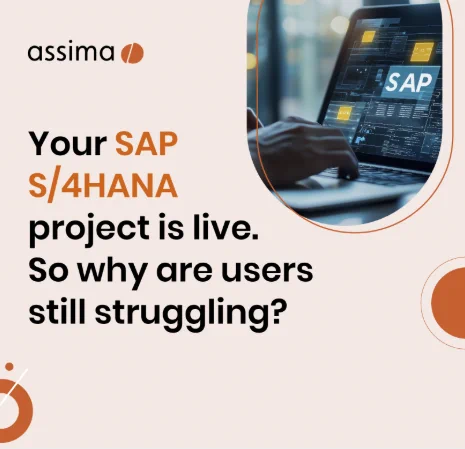 assima

SAP

Your SAP S/4HANA project is live. So why are users still struggling?